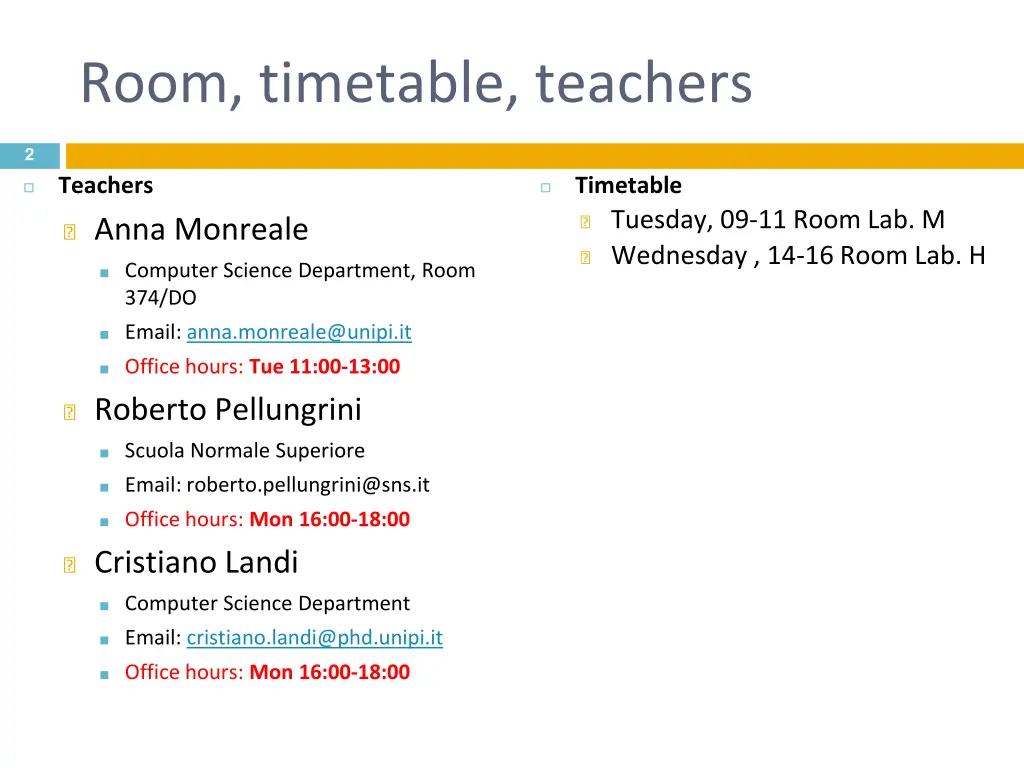 Room, timetable, teachers

2

Teachers

Anna Monreale

Computer Science Department, Room 374/DO

Email: anna.monreale@unipi.it

Office hours: Tue 11:00-13:00

Roberto Pellungrini

Scuola Normale Superiore

Email: roberto.pellungrini@sns.it

Office hours: Mon 16:00-18:00

Cristiano Landi

Computer Science Department

Email: cristiano.landi@phd.unipi.it

Office hours: Mon 16:00-18:00

Timetable

Tuesday, 09-11 Room Lab. M

Wednesday , 14-16 Room Lab. H